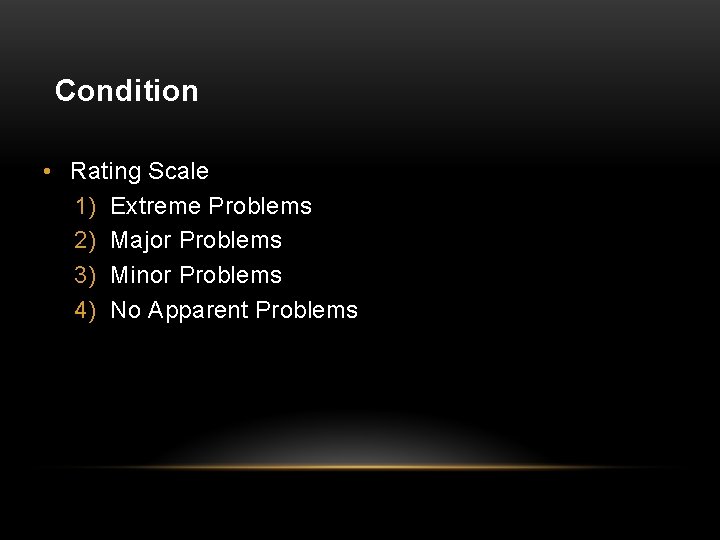 Condition

• Rating Scale
1) Extreme Problems
2) Major Problems
3) Minor Problems
4) No Apparent Problems